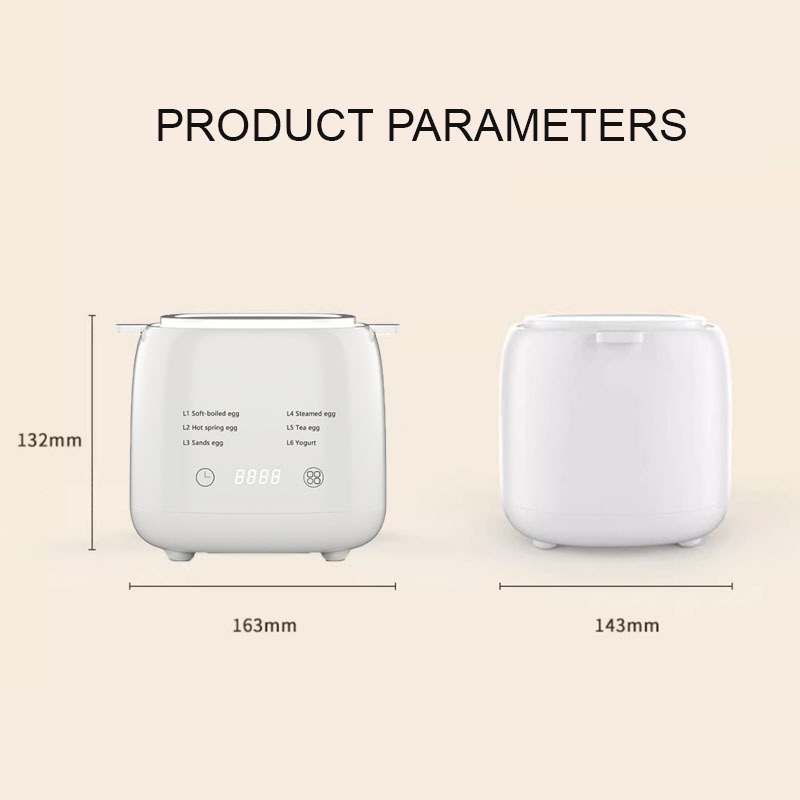 PRODUCT PARAMETERS

132mm

L1 Soft-boiled egg
L2 Hot spring egg
L3 Sands egg

L4 Steamed egg
L5 Tea egg
L6 Yogurt

8888

163mm

143mm